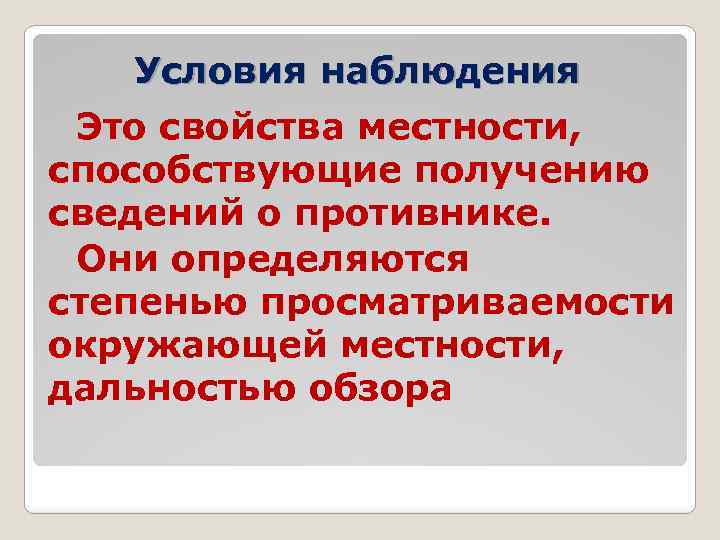 Условия наблюдения

Это свойства местности, способствующие получению сведений о противнике.

Они определяются степенью просматриваемости окружающей местности, дальностью обзора